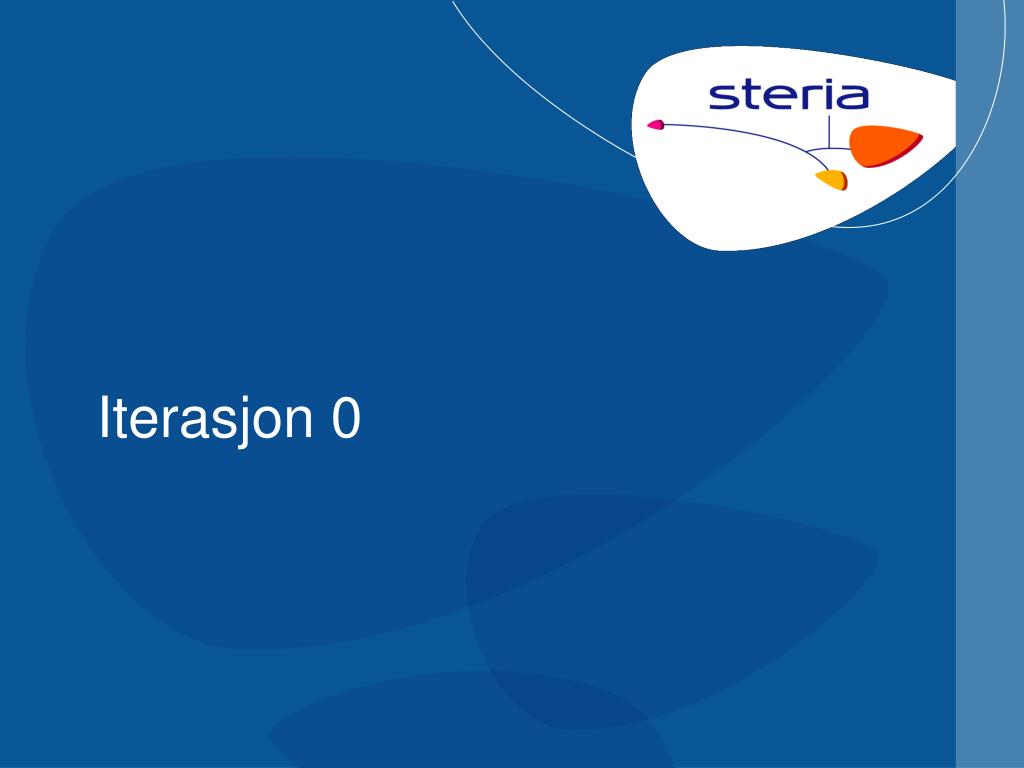 steria

Iterasjon 0